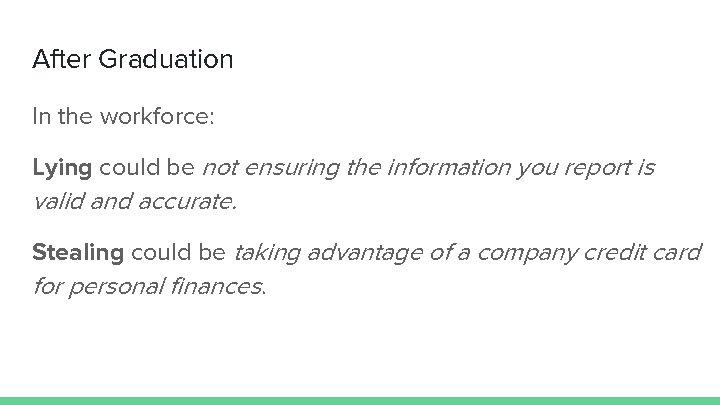 After Graduation

In the workforce:

Lying could be not ensuring the information you report is valid and accurate.

Stealing could be taking advantage of a company credit card for personal finances.